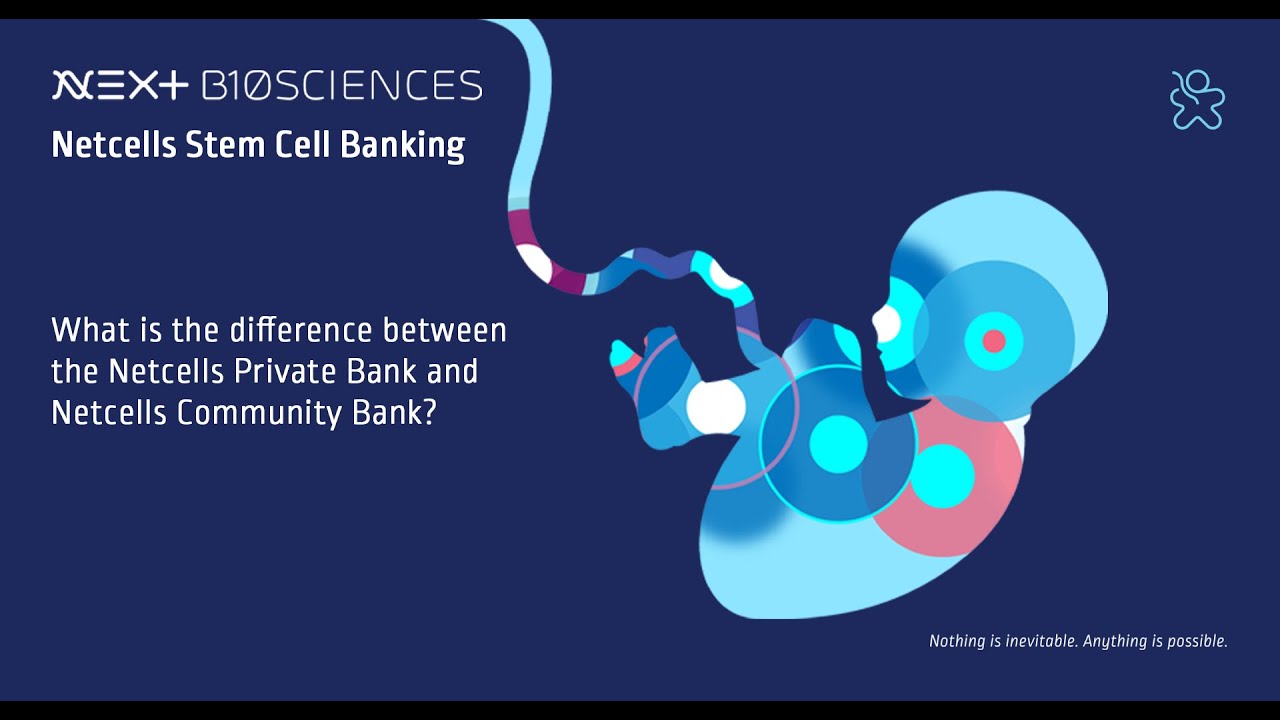 NEXT BIOSCIENCES
Netcells Stem Cell Banking

What is the difference between the Netcells Private Bank and Netcells Community Bank?

Nothing is inevitable. Anything is possible.